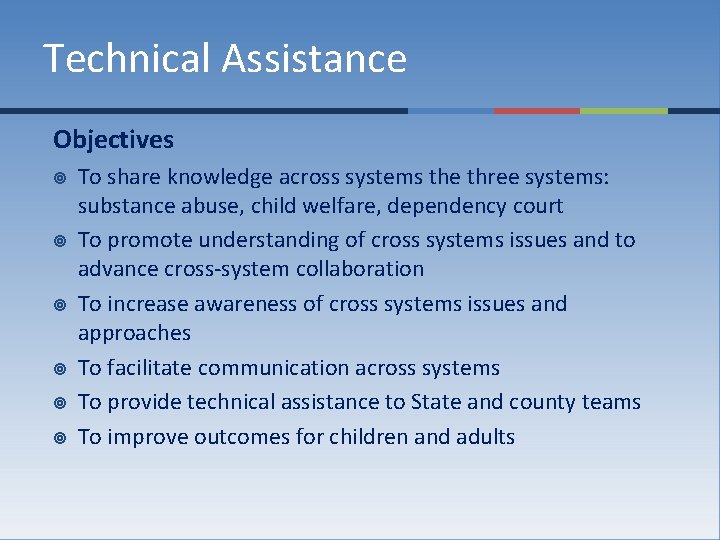 Technical Assistance

Objectives

- To share knowledge across systems the three systems: substance abuse, child welfare, dependency court
- To promote understanding of cross systems issues and to advance cross-system collaboration
- To increase awareness of cross systems issues and approaches
- To facilitate communication across systems
- To provide technical assistance to State and county teams
- To improve outcomes for children and adults